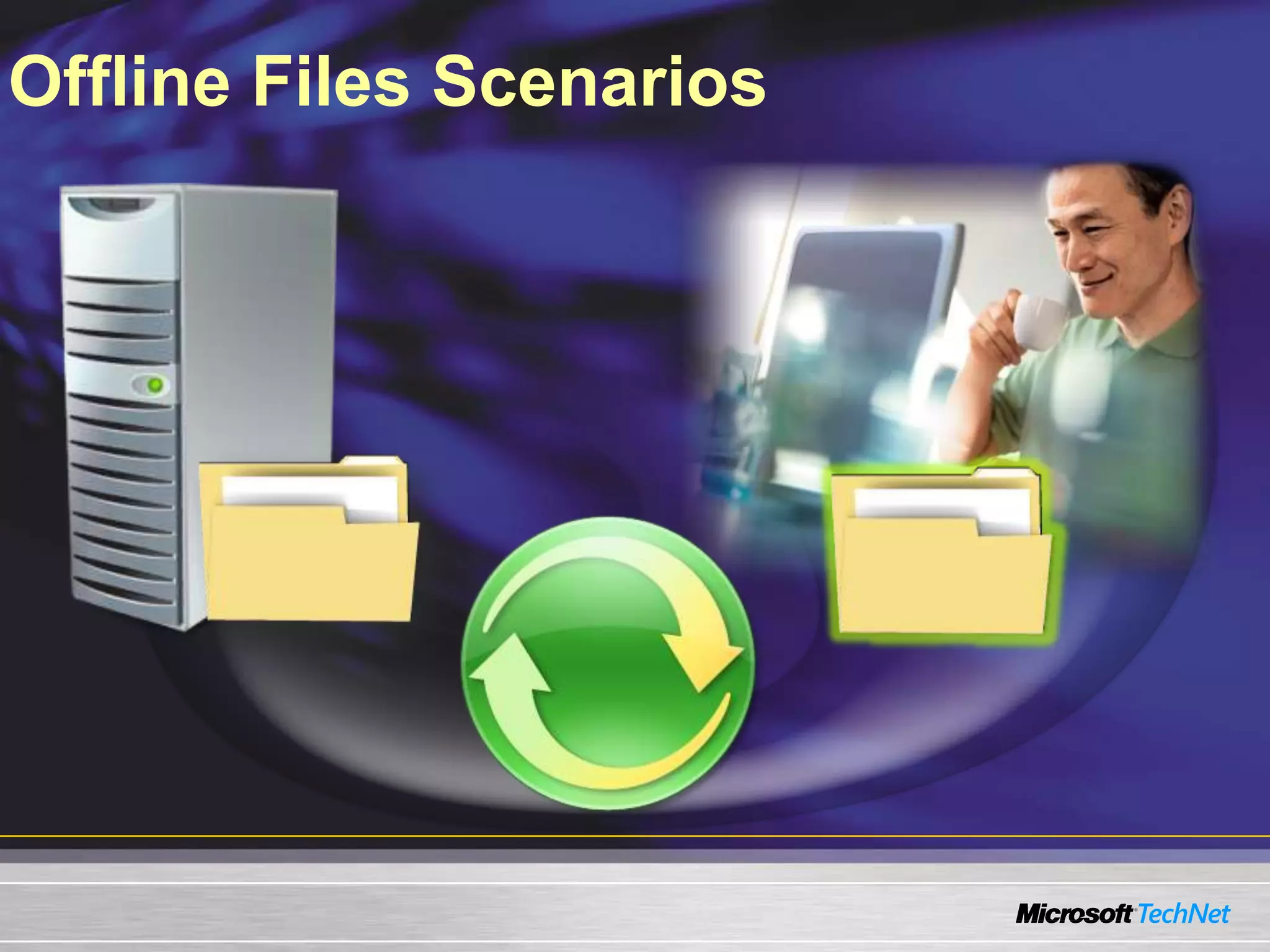 Offline Files Scenarios

Microsoft TechNet